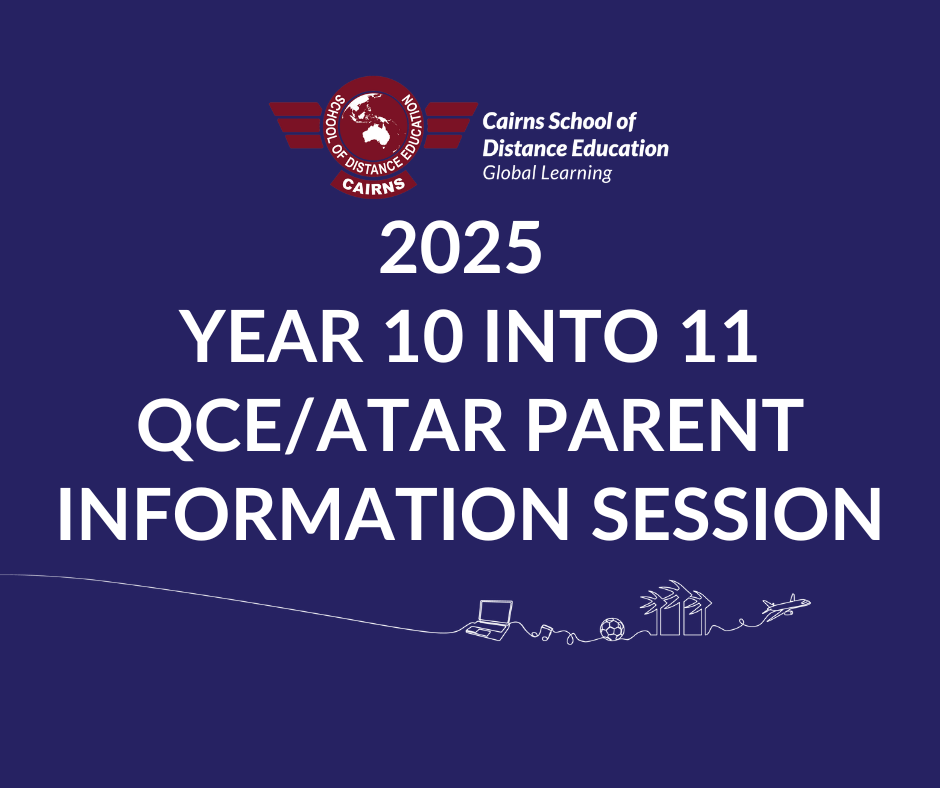 SCHOOL OF DISTANCE EDUCATION
CAIRNS

Cairns School of Distance Education
Global Learning

2025
YEAR 10 INTO 11
QCE/ATAR PARENT
INFORMATION SESSION